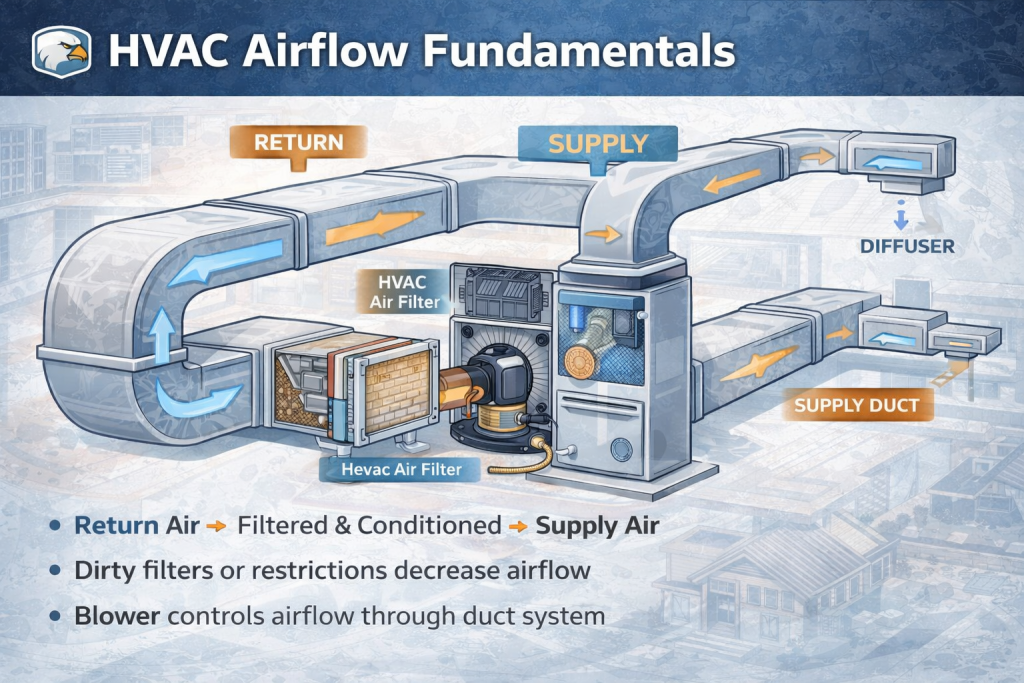 HVAC Airflow Fundamentals

RETURN

SUPPLY

DIFFUSER

HVAC Air Filter

SUPPLY DUCT

Hevac Air Filter

• Return Air → Filtered & Conditioned → Supply Air

• Dirty filters or restrictions decrease airflow

• Blower controls airflow through duct system